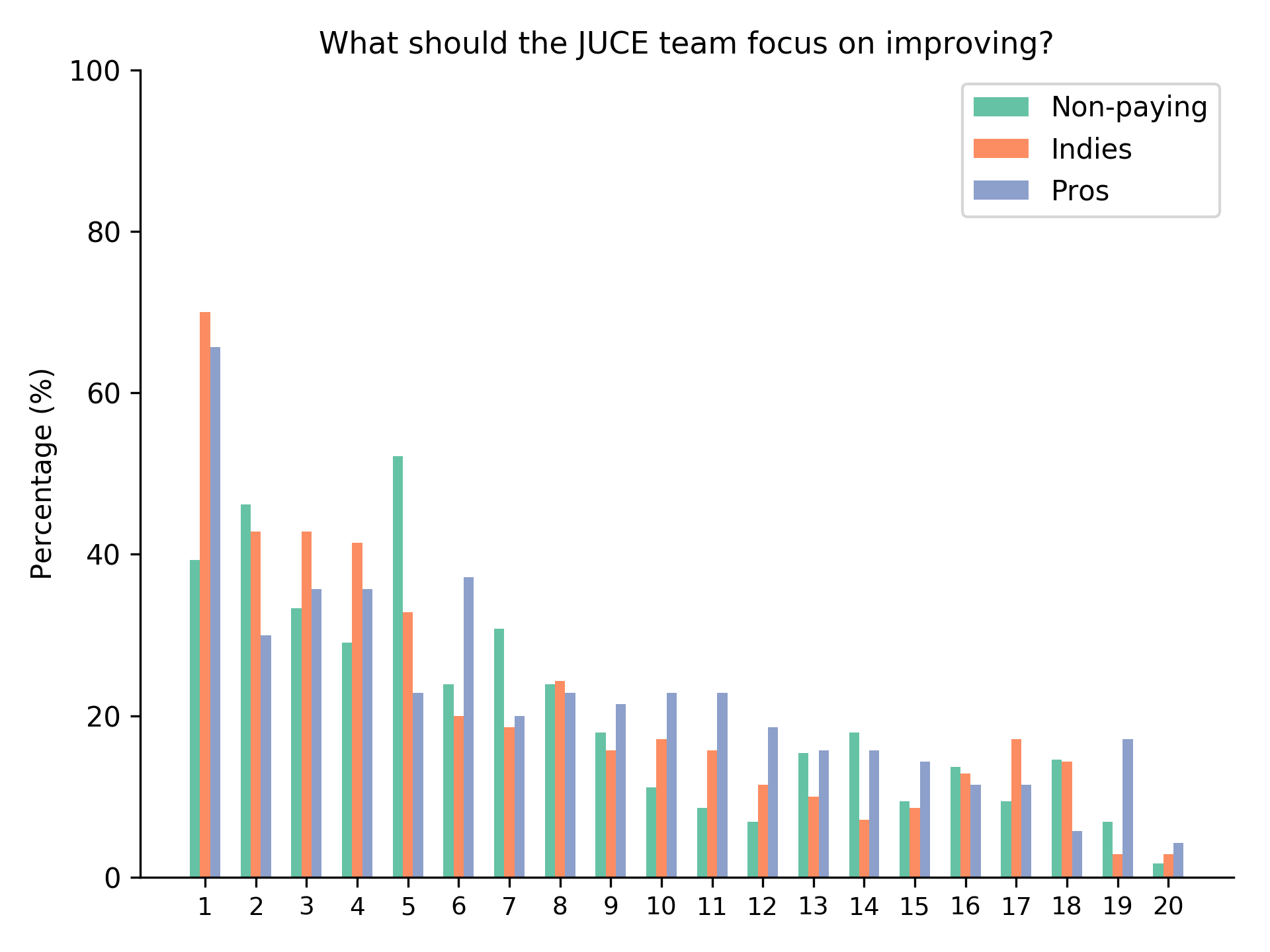 What should the JUCE team focus on improving?

Non-paying
Indies
Pros

Percentage (%)

100
80
60
40
20
0

1 2 3 4 5 6 7 8 9 10 11 12 13 14 15 16 17 18 19 20